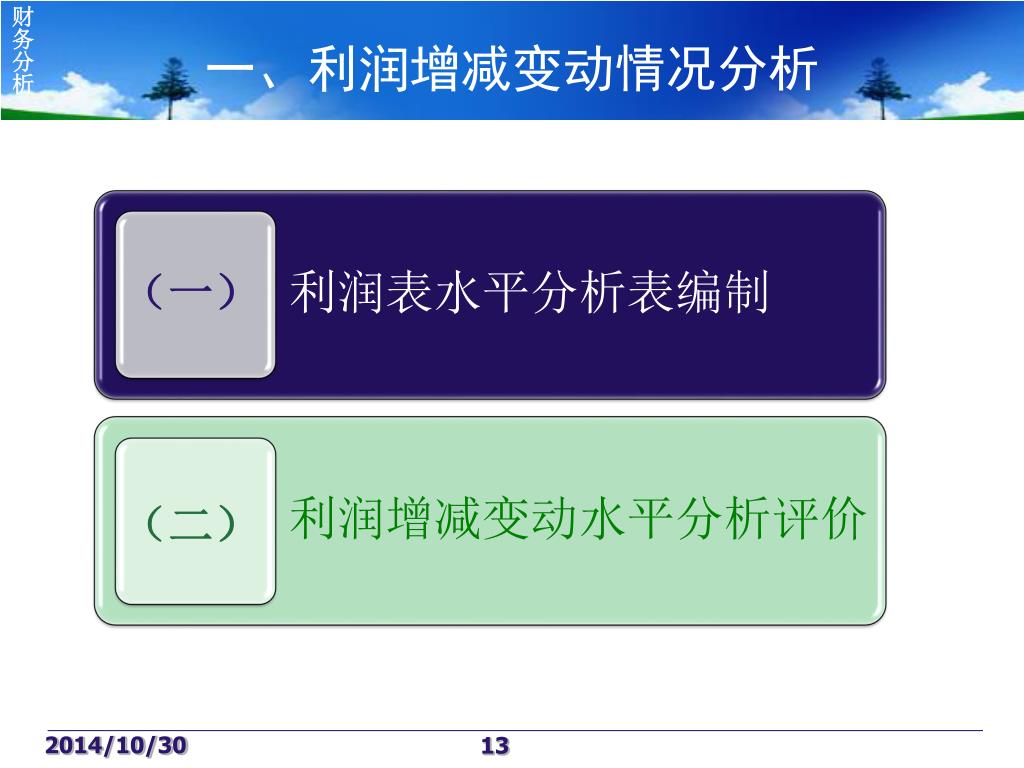 财务分析

一、利润增减变动情况分析

（一） 利润表水平分析表编制

（二） 利润增减变动水平分析评价

2014/10/30

13